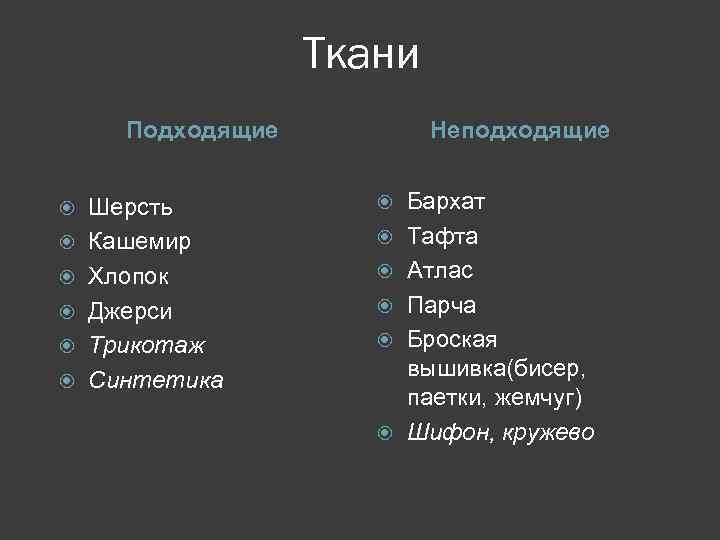 Ткани

Подходящие

- Шерсть
- Кашемир
- Хлопок
- Джерси
- Трикотаж
- Синтетика

Неподходящие

- Бархат
- Тафта
- Атлас
- Парча
- Броская вышивка(бисер, паетки, жемчуг)
- Шифон, кружево